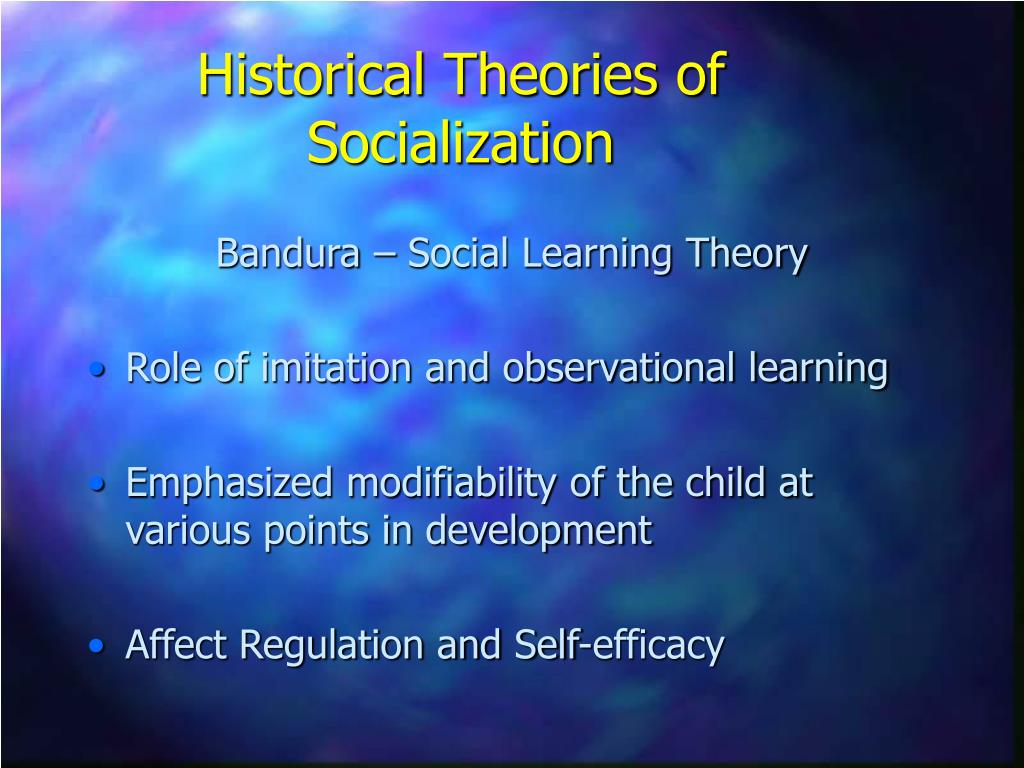 Historical Theories of Socialization

Bandura – Social Learning Theory

• Role of imitation and observational learning

• Emphasized modifiability of the child at various points in development

• Affect Regulation and Self-efficacy